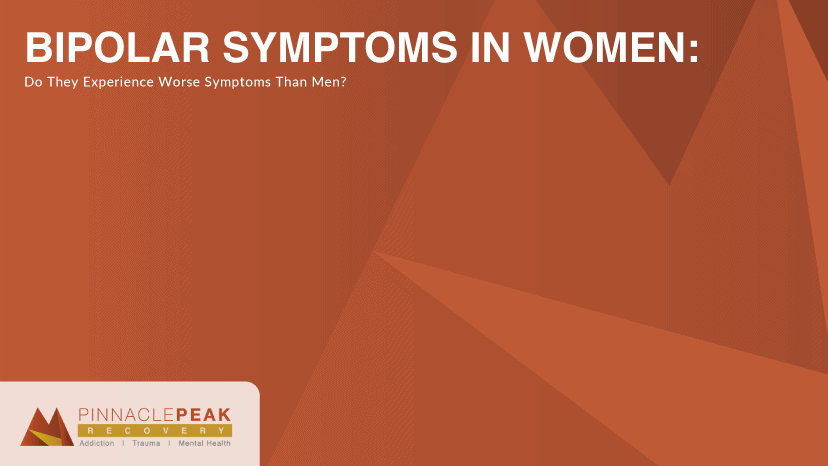 BIPOLAR SYMPTOMS IN WOMEN:
Do They Experience Worse Symptoms Than Men?

PINNACLEPEAK
RECOVERY
Addiction | Trauma | Mental Health